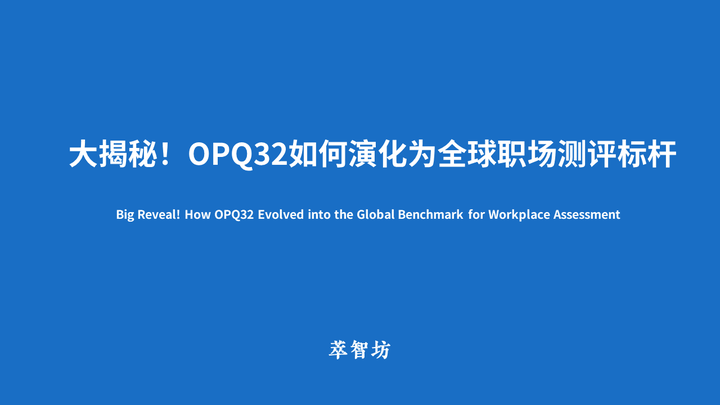 大揭秘！OPQ32如何演化为全球职场测评标杆

Big Reveal! How OPQ32 Evolved into the Global Benchmark for Workplace Assessment

萃智坊